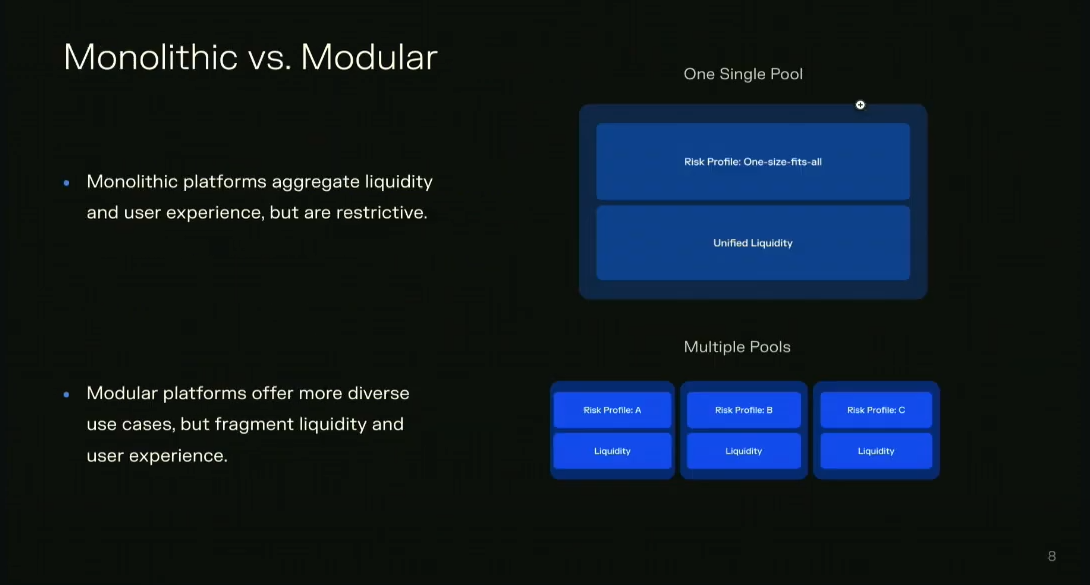 Monolithic vs. Modular

• Monolithic platforms aggregate liquidity and user experience, but are restrictive.

• Modular platforms offer more diverse use cases, but fragment liquidity and user experience.

One Single Pool

Risk Profile: One-size-fits-all

Unified Liquidity

Multiple Pools

Risk Profile: A

Liquidity

Risk Profile: B

Liquidity

Risk Profile: C

Liquidity

8